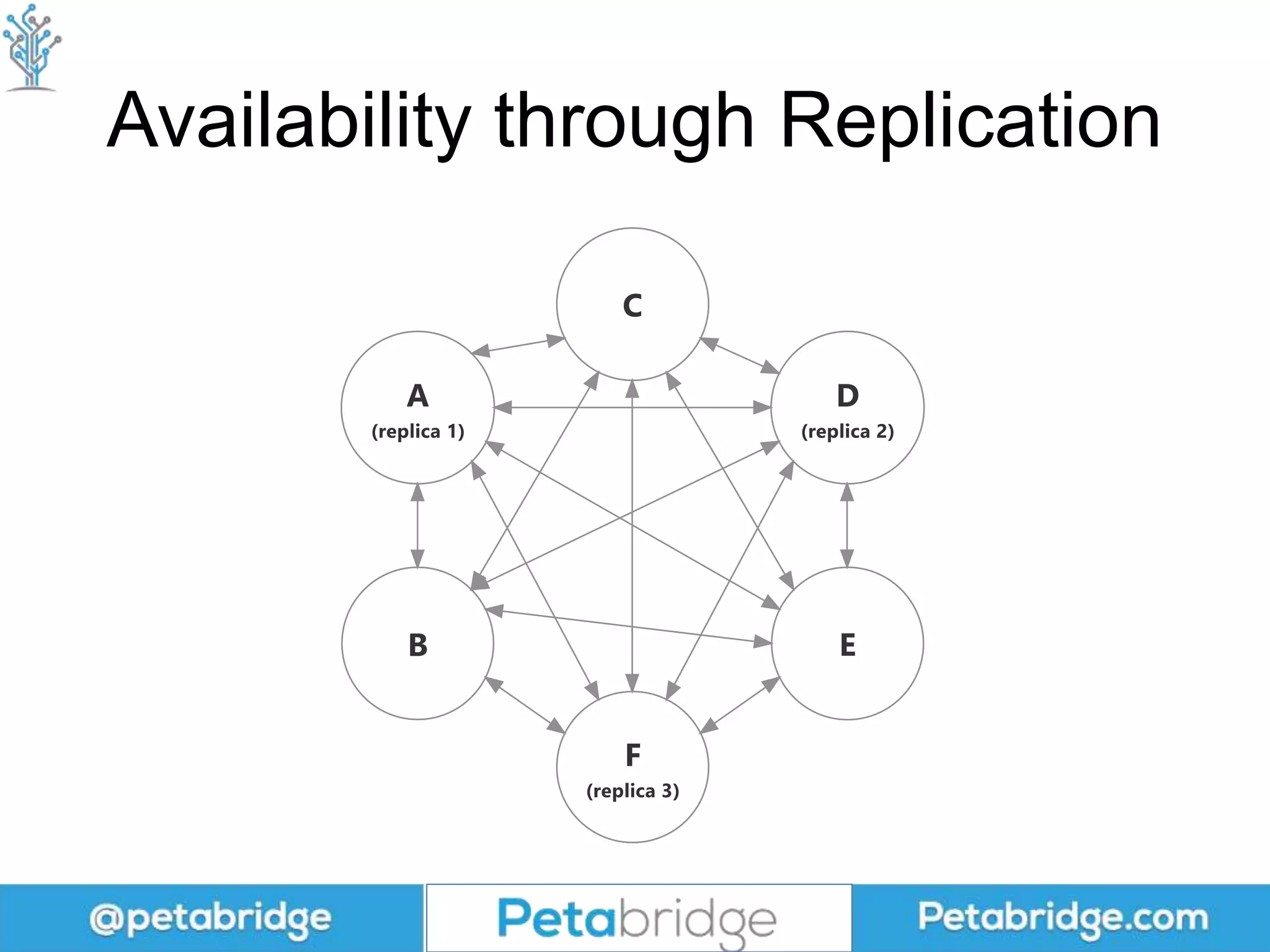 Availability through Replication

C

A
(replica 1)

D
(replica 2)

B

E

F
(replica 3)

@petabridge

Petabridge

Petabridge.com